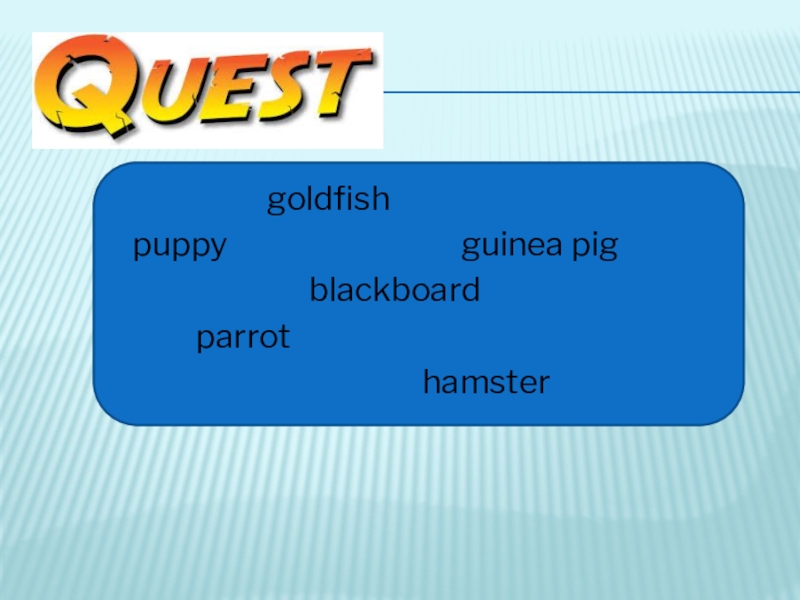 QUEST

goldfish

puppy guinea pig

blackboard

parrot

hamster